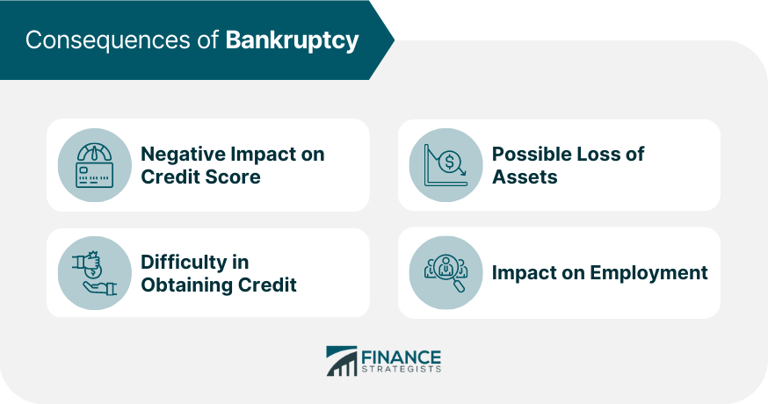 Consequences of Bankruptcy

Negative Impact on Credit Score

Possible Loss of Assets

Difficulty in Obtaining Credit

Impact on Employment

FINANCE STRATEGISTS